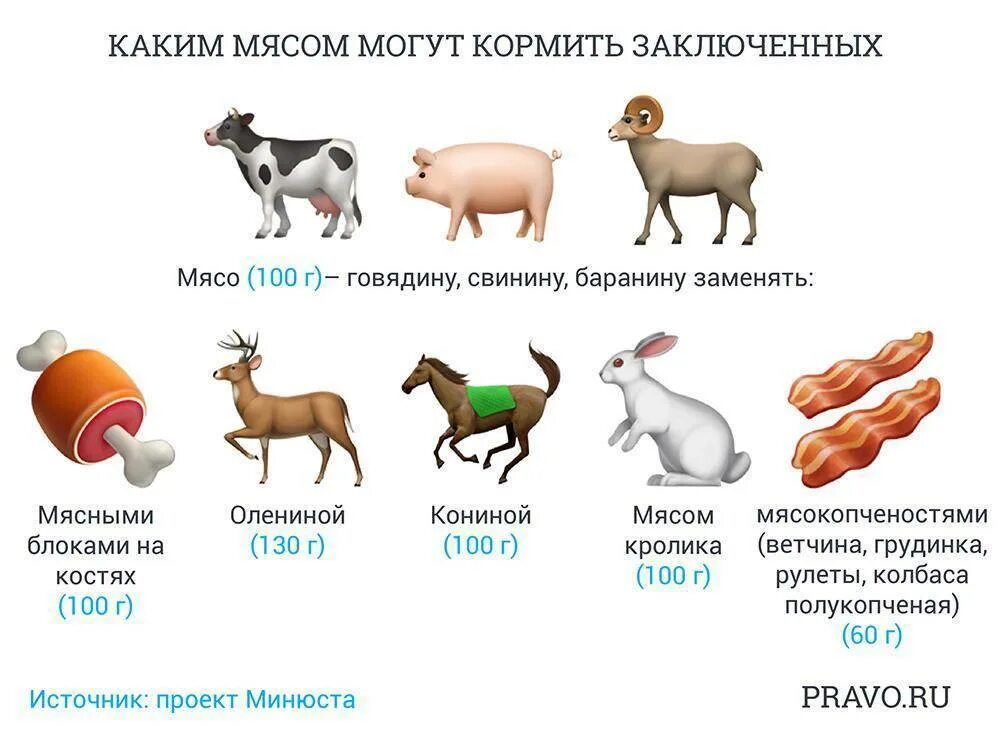 КАКИМ МЯСОМ МОГУТ КОРМИТЬ ЗАКЛЮЧЕННЫХ

Мясо (100 г)– говядину, свинину, баранину заменять:

Мясными блоками на костях (100 г)

Олениной (130 г)

Кониной (100 г)

Мясом кролика (100 г)

мясокопченостями (ветчина, грудинка, рулеты, колбаса полукопченая) (60 г)

Источник: проект Минюста

PRAVO.RU